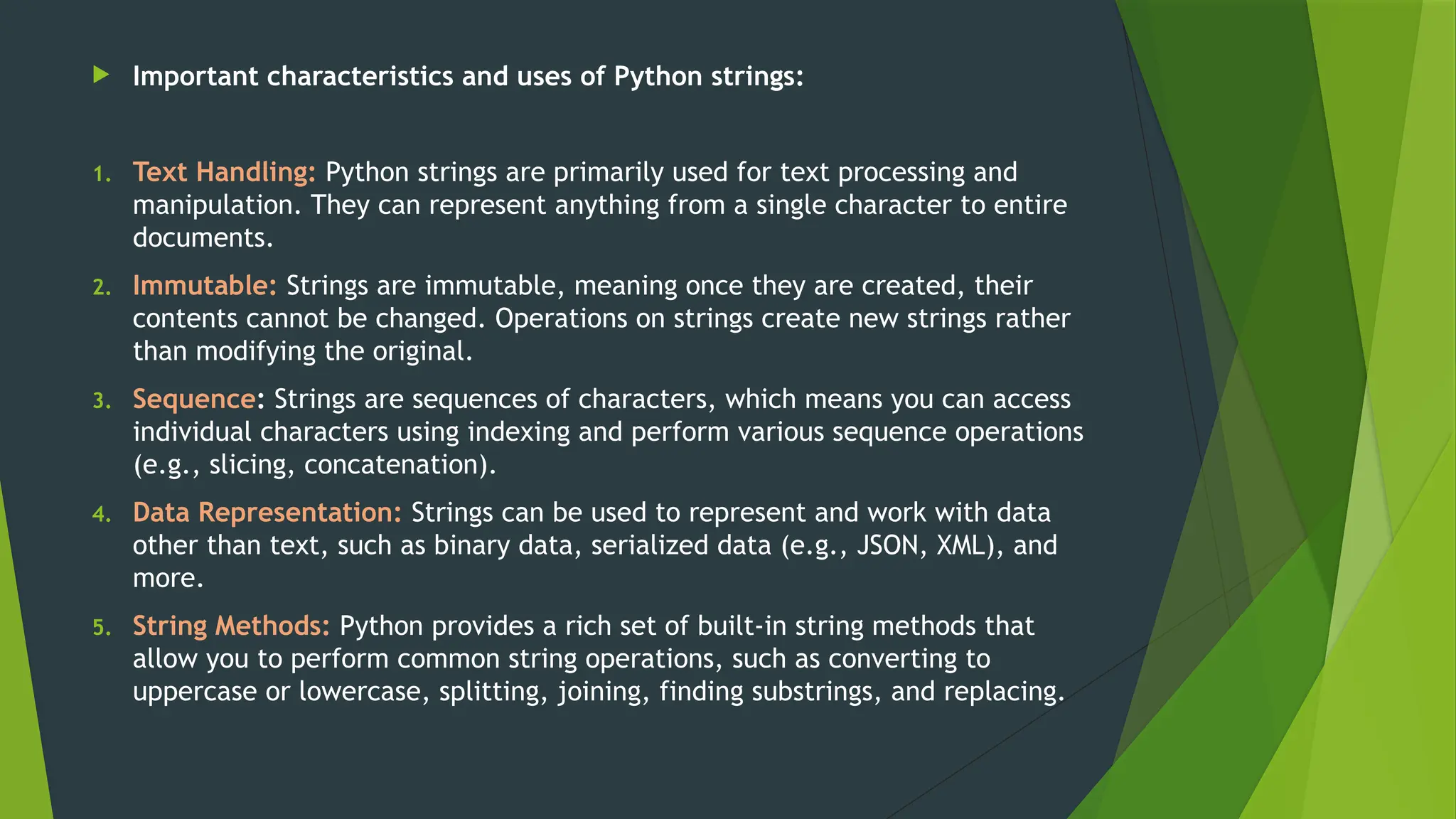 Important characteristics and uses of Python strings:

1. Text Handling: Python strings are primarily used for text processing and manipulation. They can represent anything from a single character to entire documents.

2. Immutable: Strings are immutable, meaning once they are created, their contents cannot be changed. Operations on strings create new strings rather than modifying the original.

3. Sequence: Strings are sequences of characters, which means you can access individual characters using indexing and perform various sequence operations (e.g., slicing, concatenation).

4. Data Representation: Strings can be used to represent and work with data other than text, such as binary data, serialized data (e.g., JSON, XML), and more.

5. String Methods: Python provides a rich set of built-in string methods that allow you to perform common string operations, such as converting to uppercase or lowercase, splitting, joining, finding substrings, and replacing.